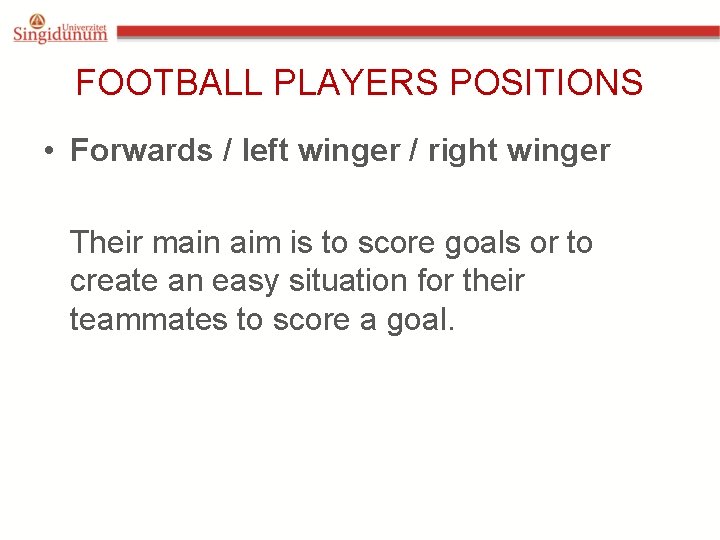 Univerzitet Singidunum

FOOTBALL PLAYERS POSITIONS

• Forwards / left winger / right winger

Their main aim is to score goals or to create an easy situation for their teammates to score a goal.